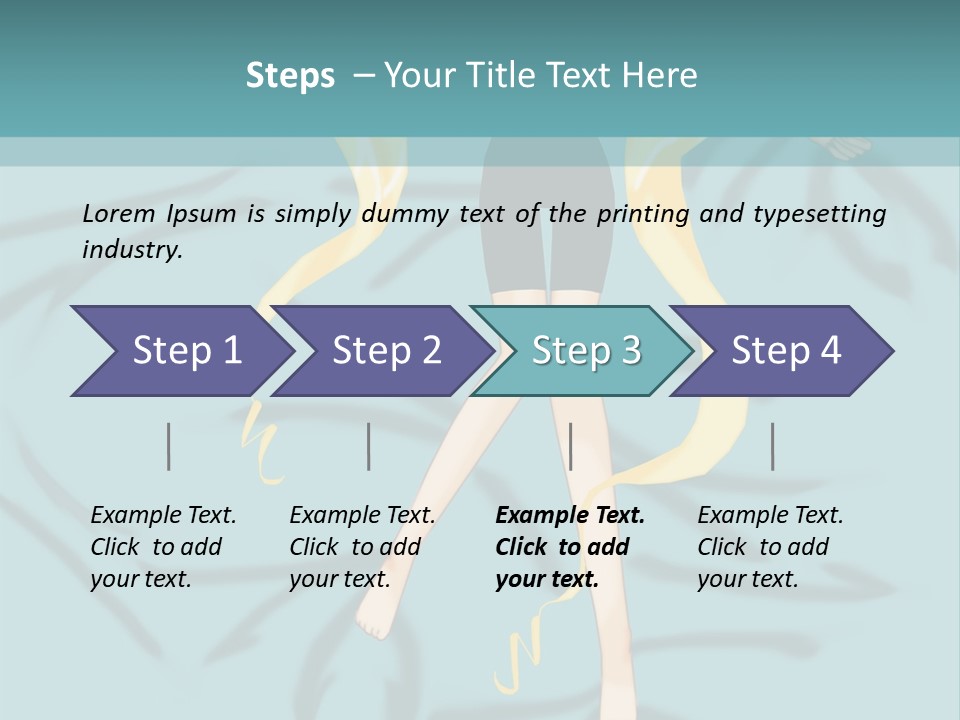 Steps – Your Title Text Here

Lorem Ipsum is simply dummy text of the printing and typesetting industry.

Step 1

Step 2

Step 3

Step 4

Example Text. Click to add your text.

Example Text. Click to add your text.

Example Text. Click to add your text.

Example Text. Click to add your text.